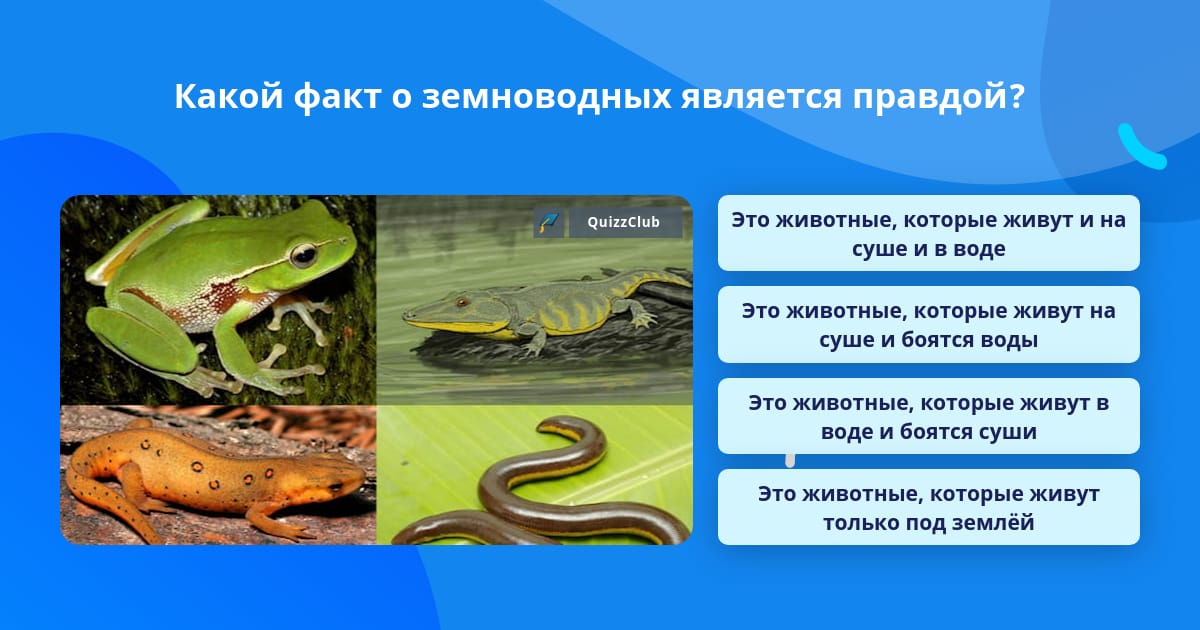 Какой факт о земноводных является правдой?

QuizzClub

Это животные, которые живут и на суше и в воде

Это животные, которые живут на суше и боятся воды

Это животные, которые живут в воде и боятся суши

Это животные, которые живут только под землёй